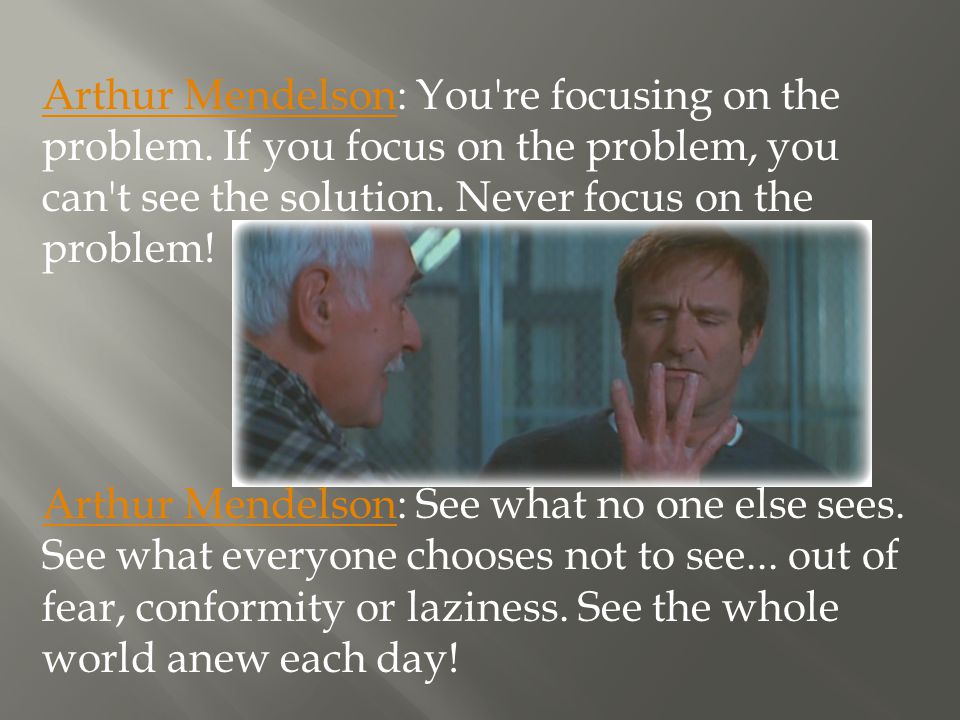 Arthur Mendelson: You're focusing on the problem. If you focus on the problem, you can't see the solution. Never focus on the problem!

Arthur Mendelson: See what no one else sees. See what everyone chooses not to see... out of fear, conformity or laziness. See the whole world anew each day!